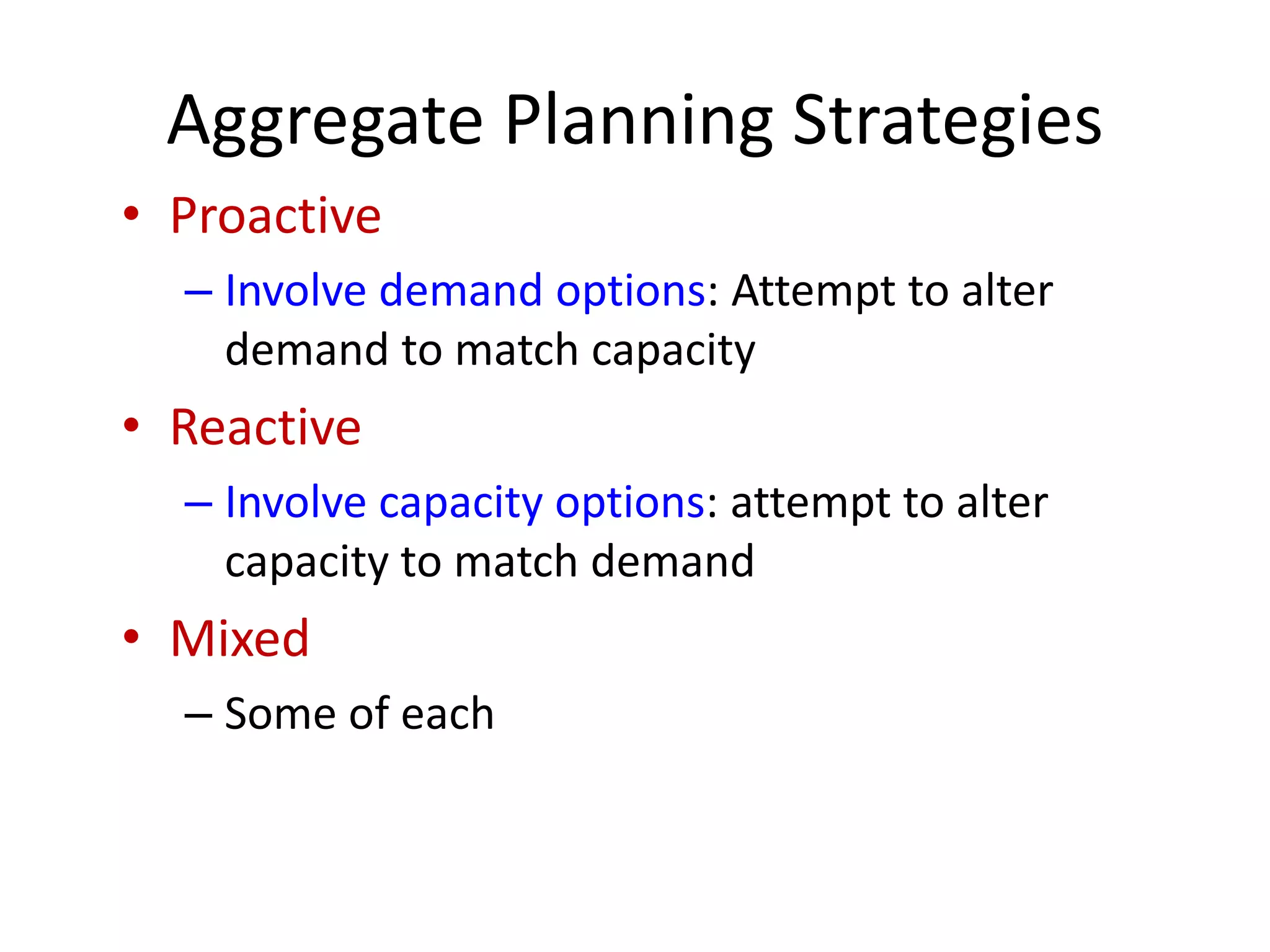 Aggregate Planning Strategies

• Proactive

– Involve demand options: Attempt to alter demand to match capacity

• Reactive

– Involve capacity options: attempt to alter capacity to match demand

• Mixed

– Some of each